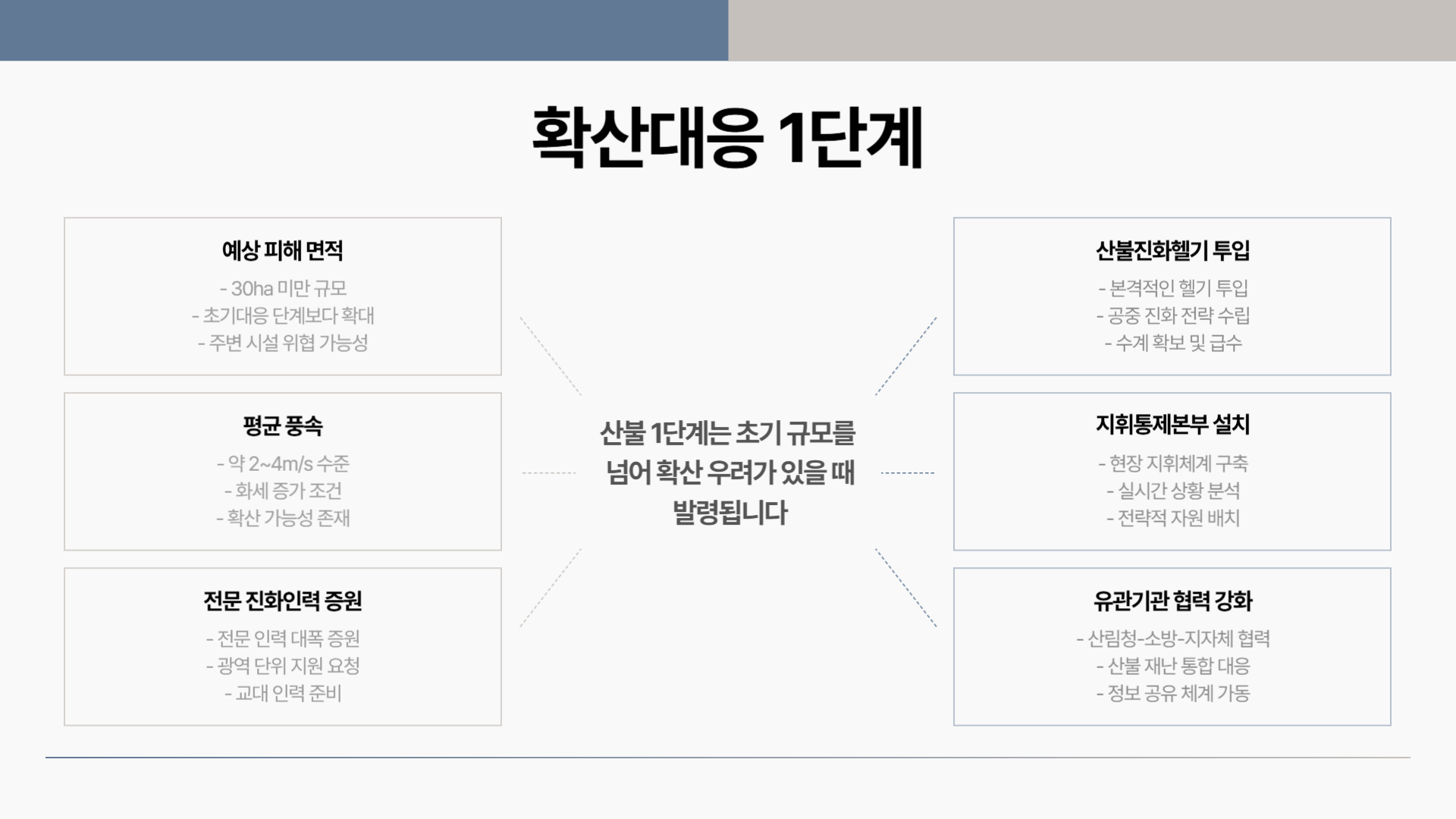 확산대응 1단계

예상 피해 면적

- 30ha 미만 규모
- 초기대응 단계보다 확대
- 주변 시설 위협 가능성

평균 풍속

- 약 2~4m/s 수준
- 화세 증가 조건
- 확산 가능성 존재

전문 진화인력 증원

- 전문 인력 대폭 증원
- 광역 단위 지원 요청
- 교대 인력 준비

산불 1단계는 초기 규모를 넘어 확산 우려가 있을 때 발령됩니다

산불진화헬기 투입

- 본격적인 헬기 투입
- 공중 진화 전략 수립
- 수계 확보 및 급수

지휘통제본부 설치

- 현장 지휘체계 구축
- 실시간 상황 분석
- 전략적 자원 배치

유관기관 협력 강화

- 산림청-소방-지자체 협력
- 산불 재난 통합 대응
- 정보 공유 체계 가동